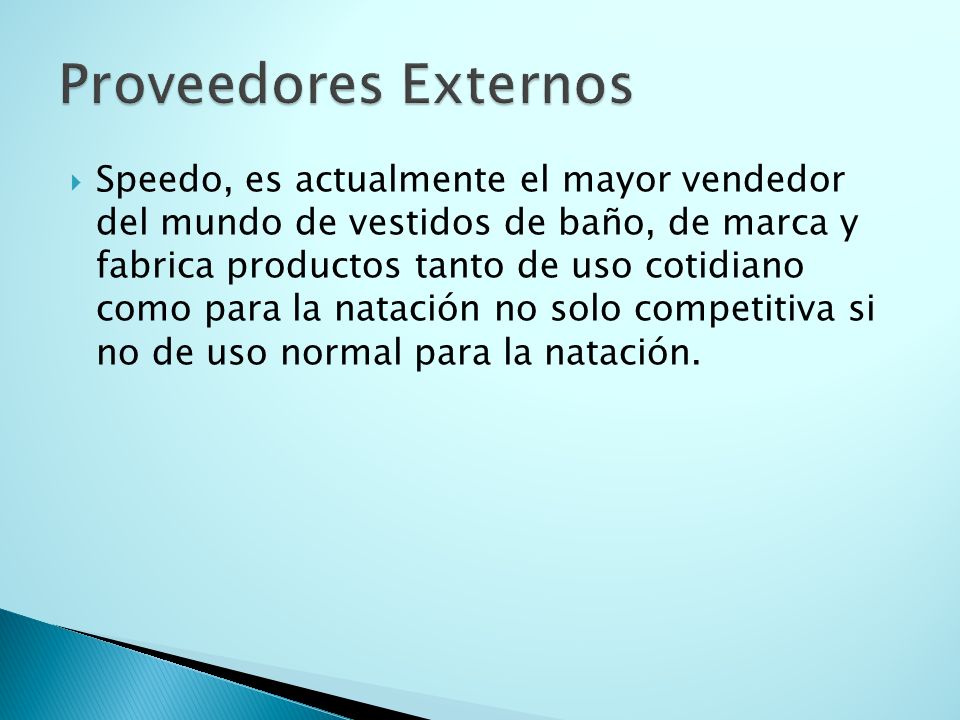 Proveedores Externos

Speedo, es actualmente el mayor vendedor del mundo de vestidos de baño, de marca y fabrica productos tanto de uso cotidiano como para la natación no solo competitiva si no de uso normal para la natación.